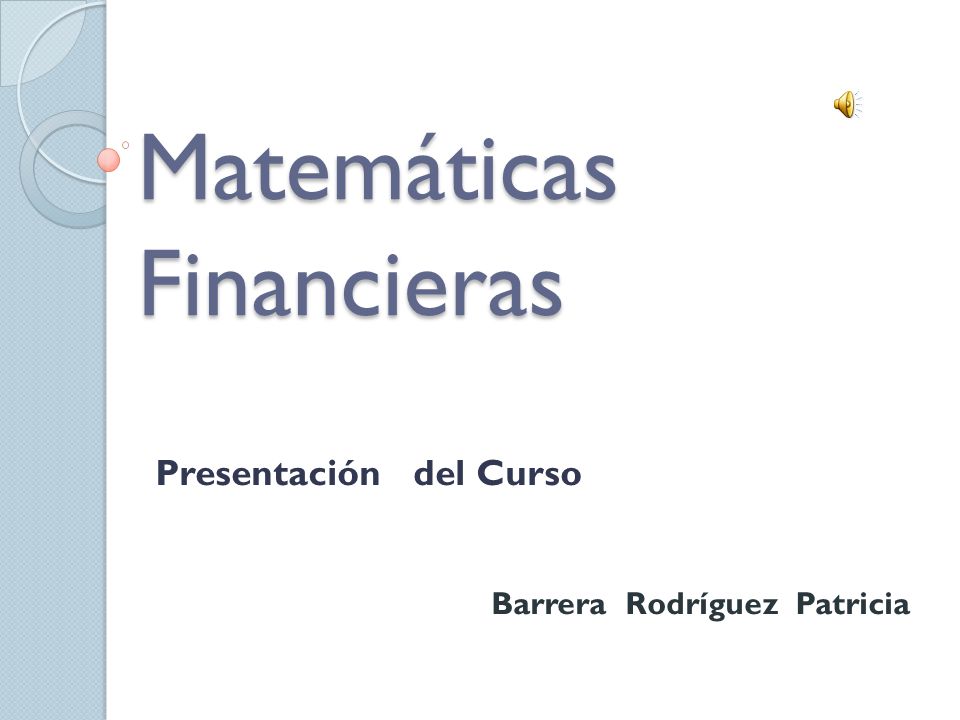 Matemáticas Financieras

Presentación del Curso

Barrera Rodríguez Patricia